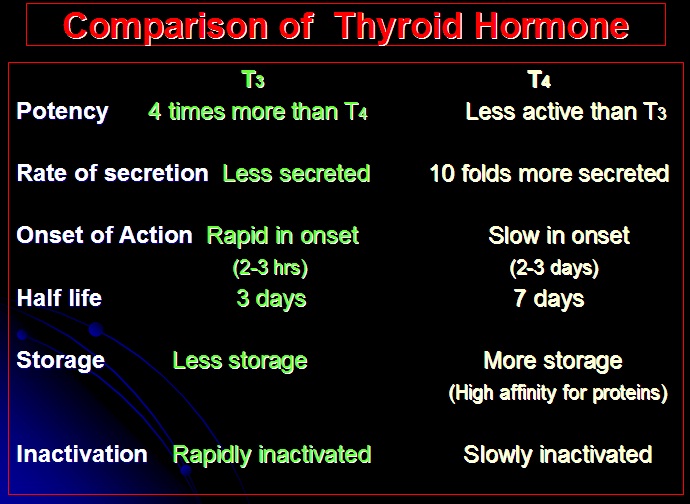 Comparison of Thyroid Hormone

| | $T_3$ | $T_4$ |
|---|---|---|
| Potency | 4 times more than $T_4$ | Less active than $T_3$ |
| Rate of secretion | Less secreted | 10 folds more secreted |
| Onset of Action | Rapid in onset (2-3 hrs) | Slow in onset (2-3 days) |
| Half life | 3 days | 7 days |
| Storage | Less storage | More storage (High affinity for proteins) |
| Inactivation | Rapidly inactivated | Slowly inactivated |